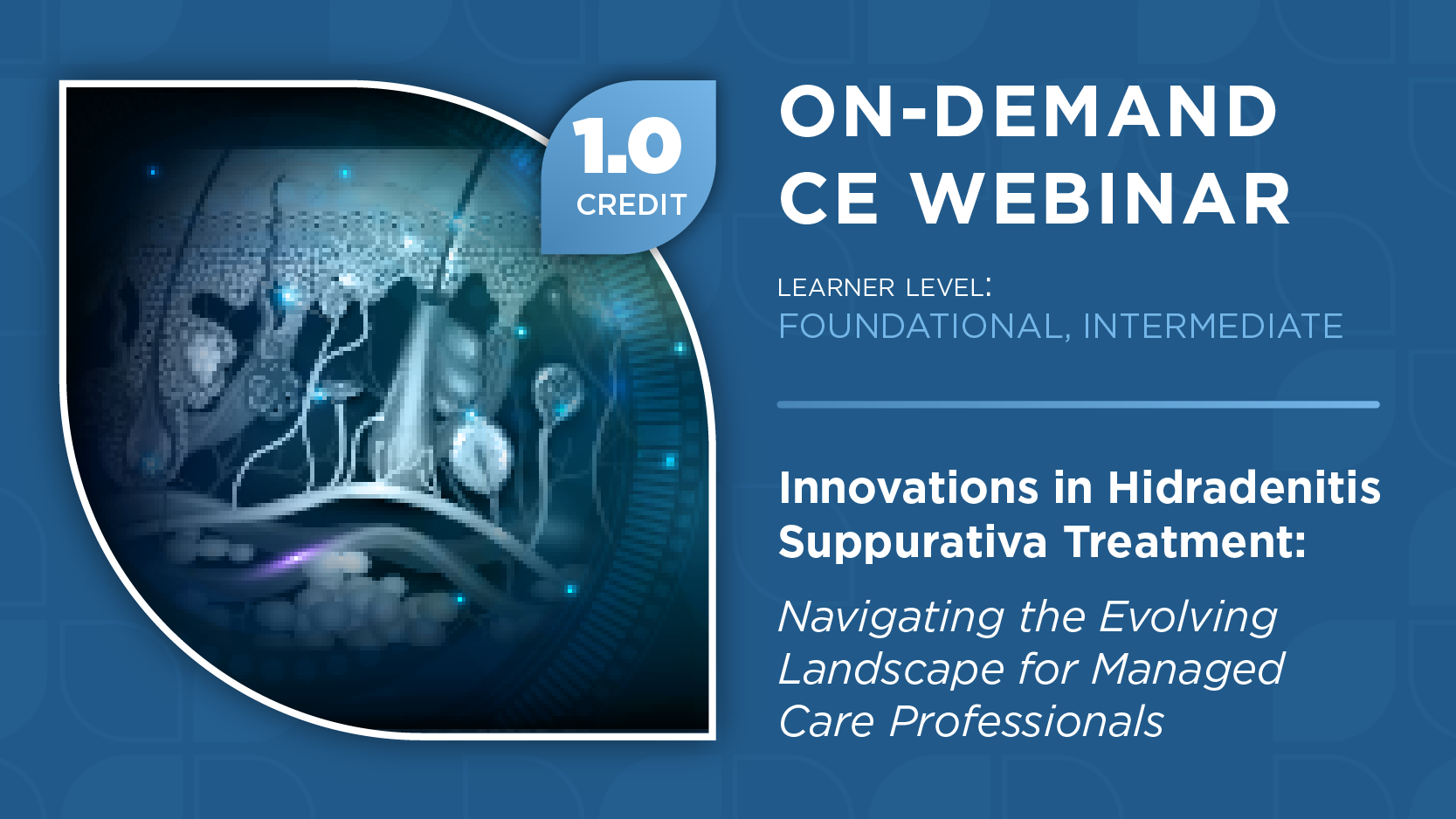 1.0
CREDIT

ON-DEMAND
CE WEBINAR

LEARNER LEVEL:
FOUNDATIONAL, INTERMEDIATE

Innovations in Hidradenitis Suppurativa Treatment:

Navigating the Evolving Landscape for Managed Care Professionals